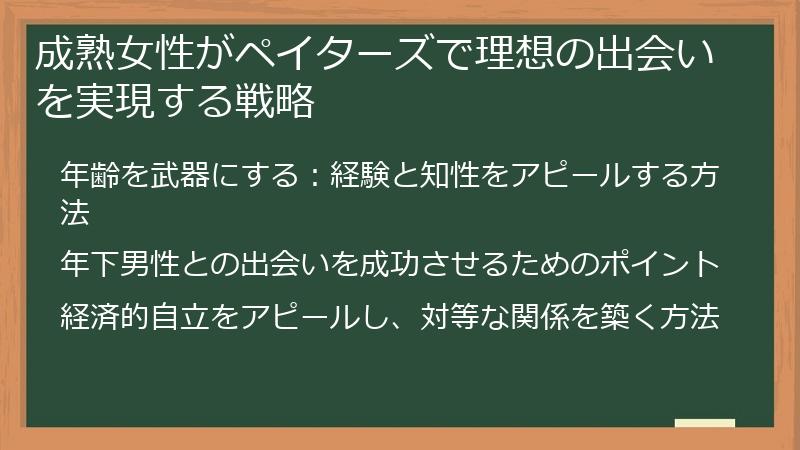 成熟女性がペイターズで理想の出会いを実現する戦略

年齢を武器にする：経験と知性をアピールする方法

年下男性との出会いを成功させるためのポイント

経済的自立をアピールし、対等な関係を築く方法